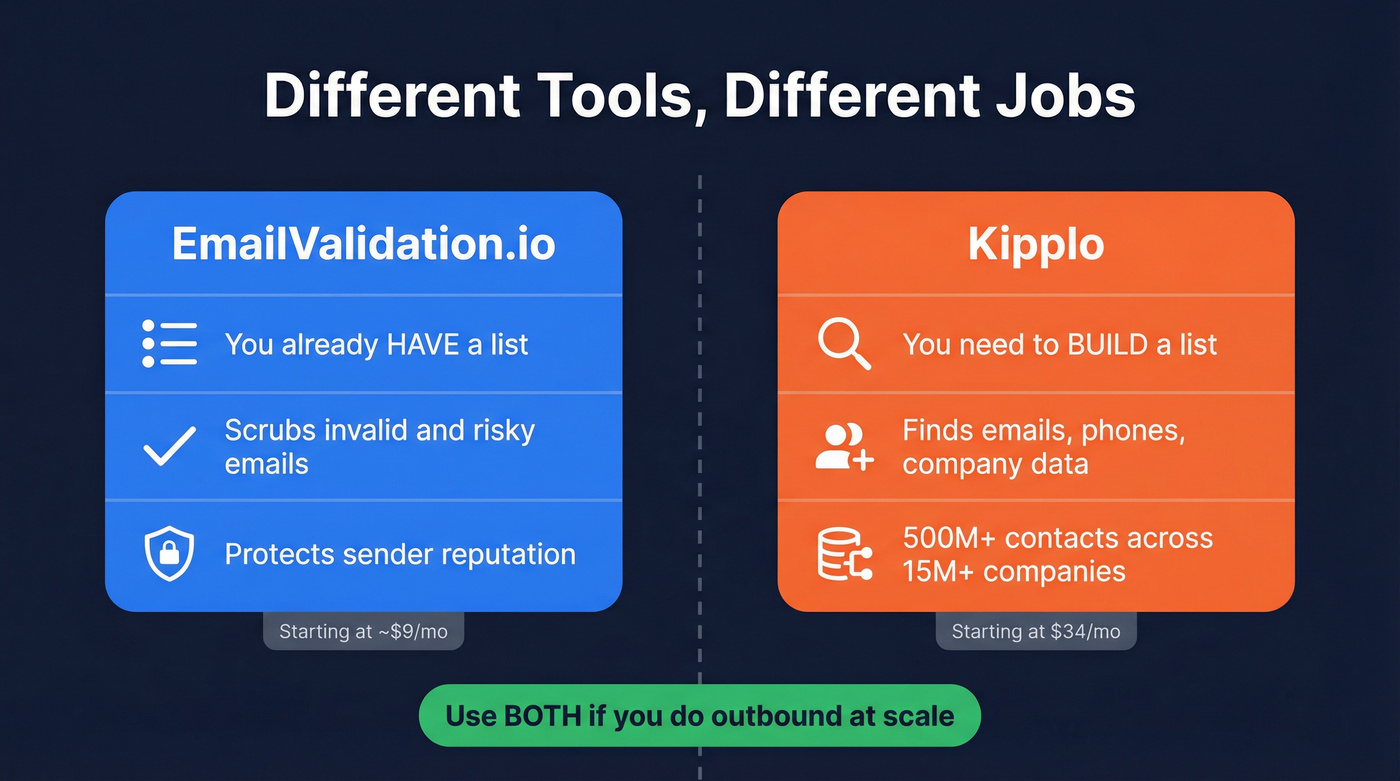 Different Tools, Different Jobs

EmailValidation.io

You already HAVE a list

Scrubs invalid and risky emails

Protects sender reputation

Starting at ~$9/mo

Kipplo

You need to BUILD a list

Finds emails, phones, company data

500M+ contacts across 15M+ companies

Starting at $34/mo

Use BOTH if you do outbound at scale